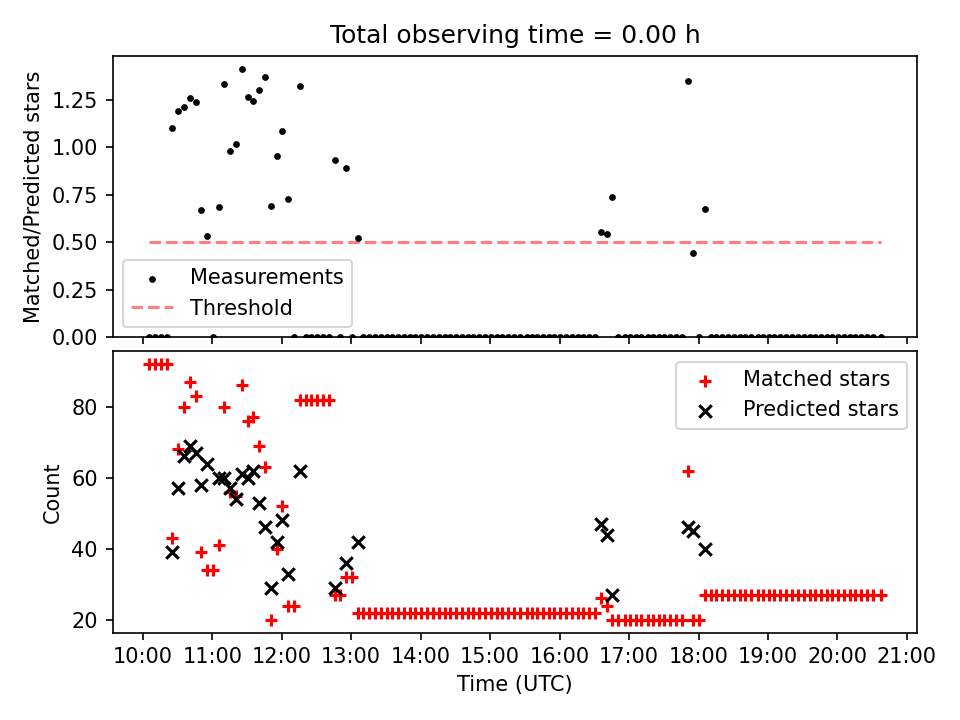 Total observing time = 0.00 h

Matched/Predicted stars

1.25
1.00
0.75
0.50
0.25
0.00

Measurements
Threshold

Count

80
60
40
20

Matched stars
Predicted stars

10:00 11:00 12:00 13:00 14:00 15:00 16:00 17:00 18:00 19:00 20:00 21:00

Time (UTC)